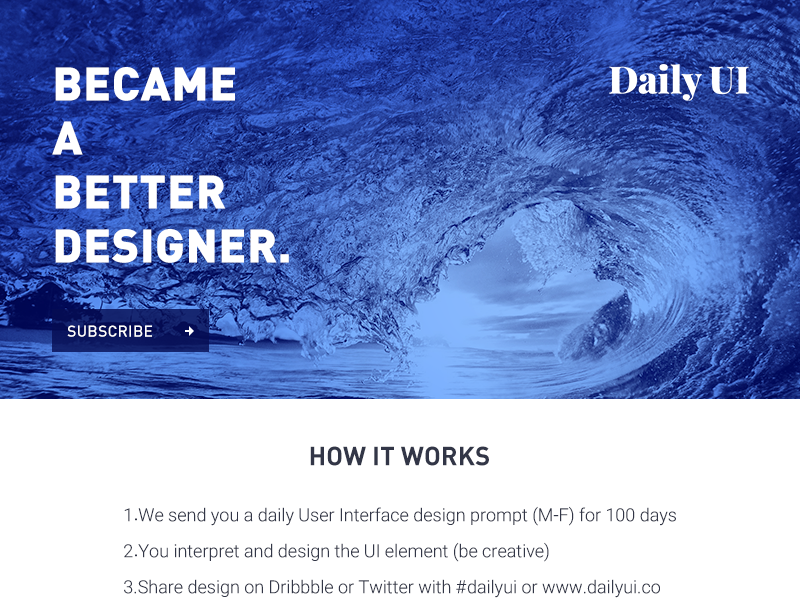 BECAME
A
BETTER
DESIGNER.

Daily UI

SUBSCRIBE →

HOW IT WORKS

1.We send you a daily User Interface design prompt (M-F) for 100 days

2.You interpret and design the UI element (be creative)

3.Share design on Dribbble or Twitter with #dailyui or www.dailyui.co